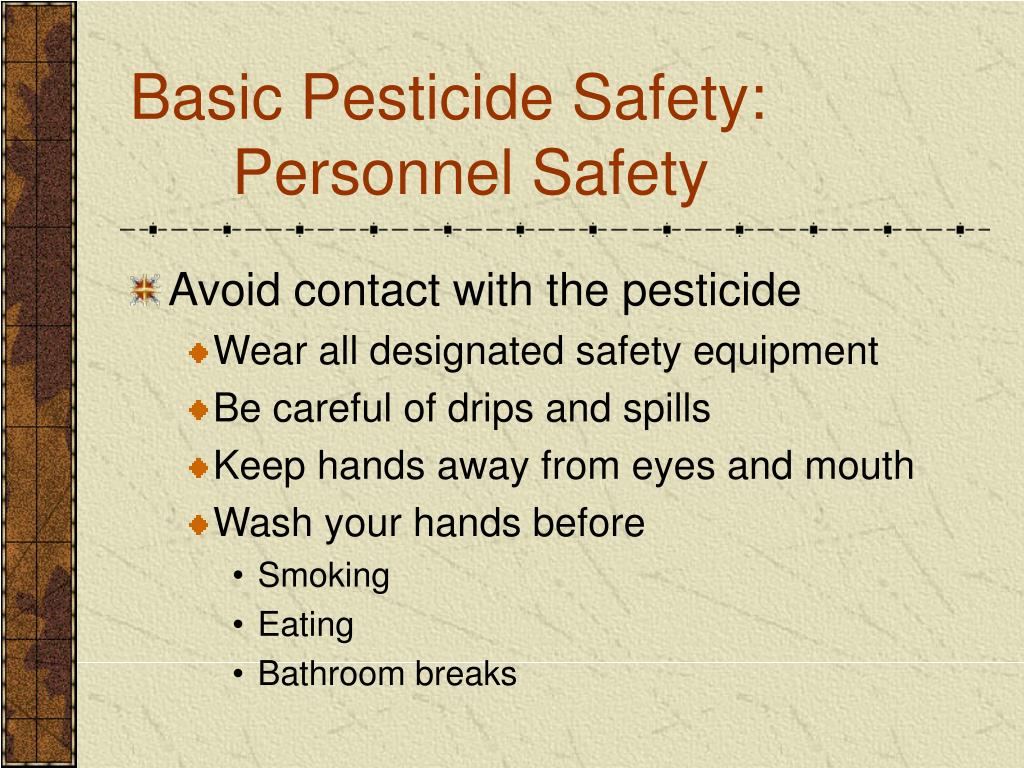 Basic Pesticide Safety: Personnel Safety

Avoid contact with the pesticide

Wear all designated safety equipment

Be careful of drips and spills

Keep hands away from eyes and mouth

Wash your hands before

• Smoking
• Eating
• Bathroom breaks